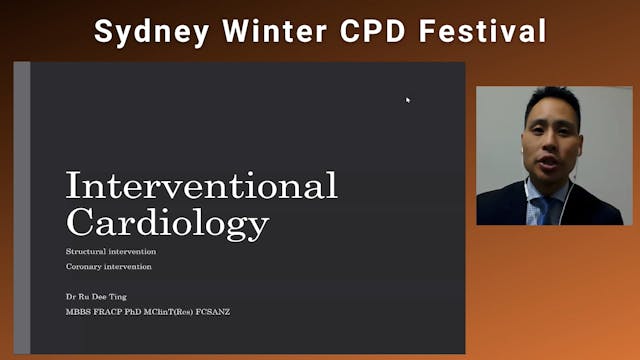 Sydney Winter CPD Festival

Interventional Cardiology

Structural intervention

Coronary intervention

Dr Ru Dee Ting

MBBS FRACP PhD MClinT(Res) FCSANZ